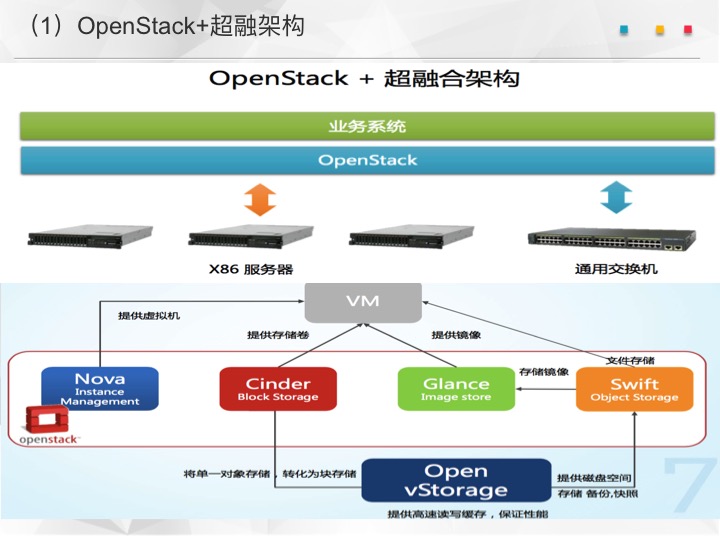 （1）OpenStack+超融架构

OpenStack + 超融合架构

业务系统

OpenStack

X86 服务器

通用交换机

VM

提供虚拟机

提供存储卷

提供镜像

文件存储

存储镜像

Nova
Instance
Management

Cinder
Block Storage

Glance
Image store

Swift
Object Storage

openstack

将单一对象存储，转化为块存储

Open
vStorage

提供磁盘空间
存储 备份,快照

提供高速读写缓存，保证性能

7